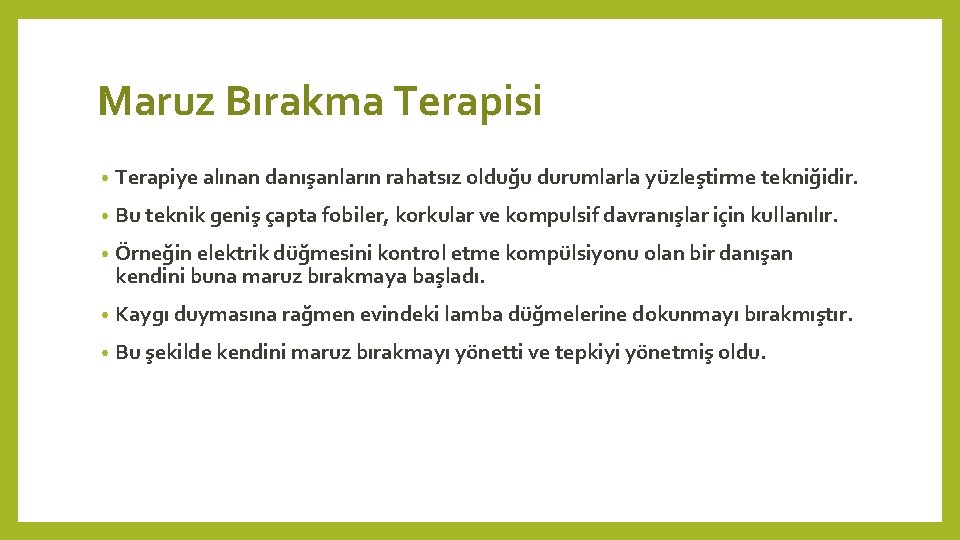 Maruz Bırakma Terapisi

• Terapiye alınan danışanların rahatsız olduğu durumlarla yüzleştirme tekniğidir.

• Bu teknik geniş çapta fobiler, korkular ve kompulsif davranışlar için kullanılır.

• Örneğin elektrik düğmesini kontrol etme kompülsiyonu olan bir danışan kendini buna maruz bırakmaya başladı.

• Kaygı duymasına rağmen evindeki lamba düğmelerine dokunmayı bırakmıştır.

• Bu şekilde kendini maruz bırakmayı yönetti ve tepkiyi yönetmiş oldu.